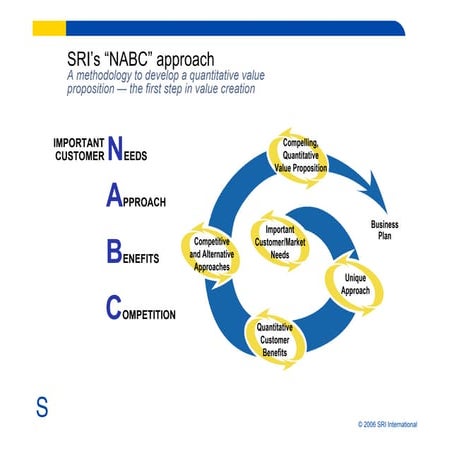 SRI's "NABC" approach

A methodology to develop a quantitative value proposition — the first step in value creation

IMPORTANT CUSTOMER NEEDS

APPROACH

BENEFITS

COMPETITION

Compelling, Quantitative Value Proposition

Business Plan

Important Customer/Market Needs

Competitive and Alternative Approaches

Unique Approach

Quantitative Customer Benefits

S

© 2006 SRI International